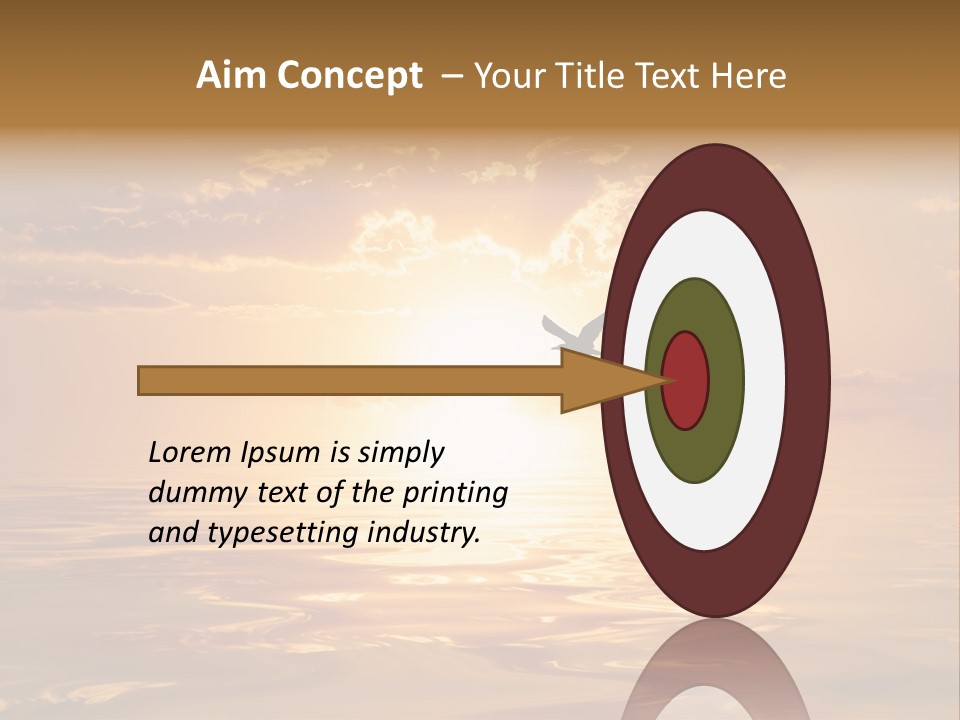 Aim Concept – Your Title Text Here

Lorem Ipsum is simply dummy text of the printing and typesetting industry.